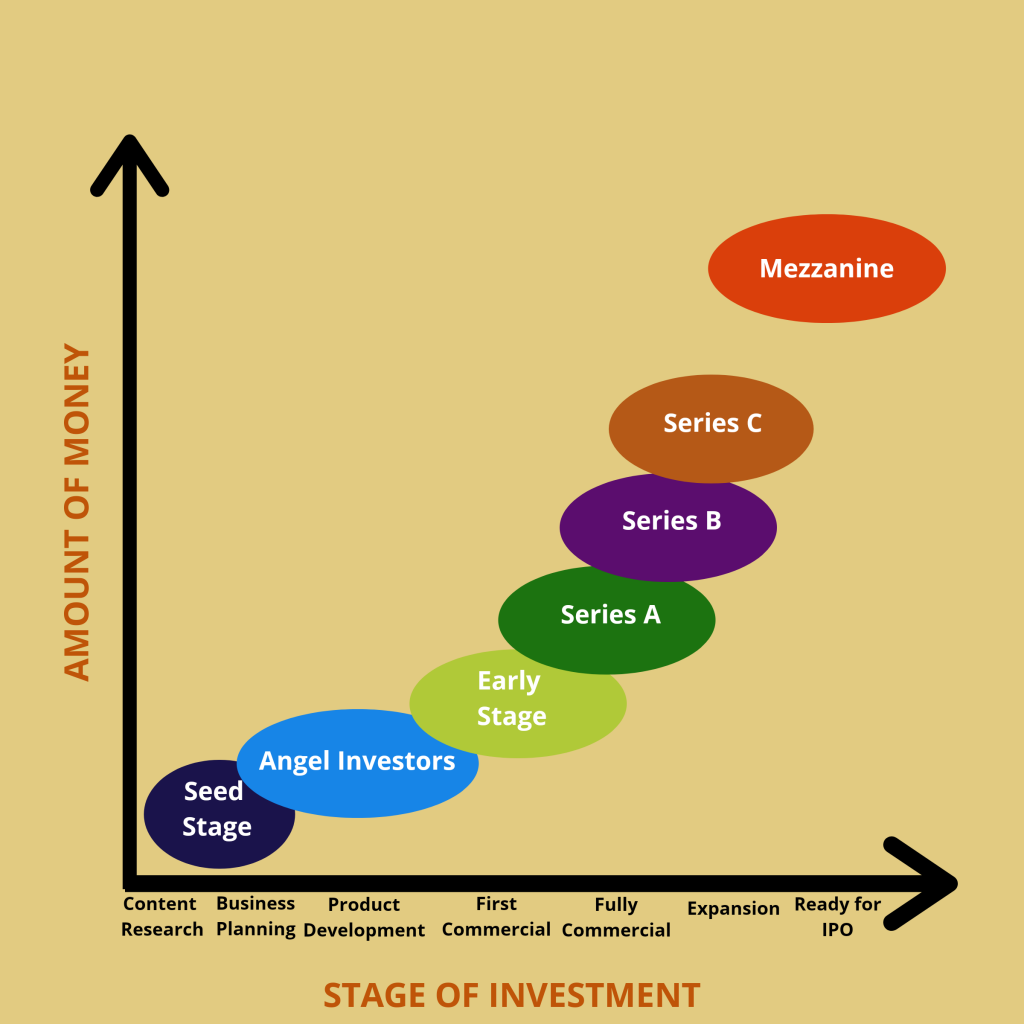 AMOUNT OF MONEY

Mezzanine

Series C

Series B

Series A

Early Stage

Angel Investors

Seed Stage

Content Research

Business Planning

Product Development

First Commercial

Fully Commercial

Expansion

Ready for IPO

STAGE OF INVESTMENT